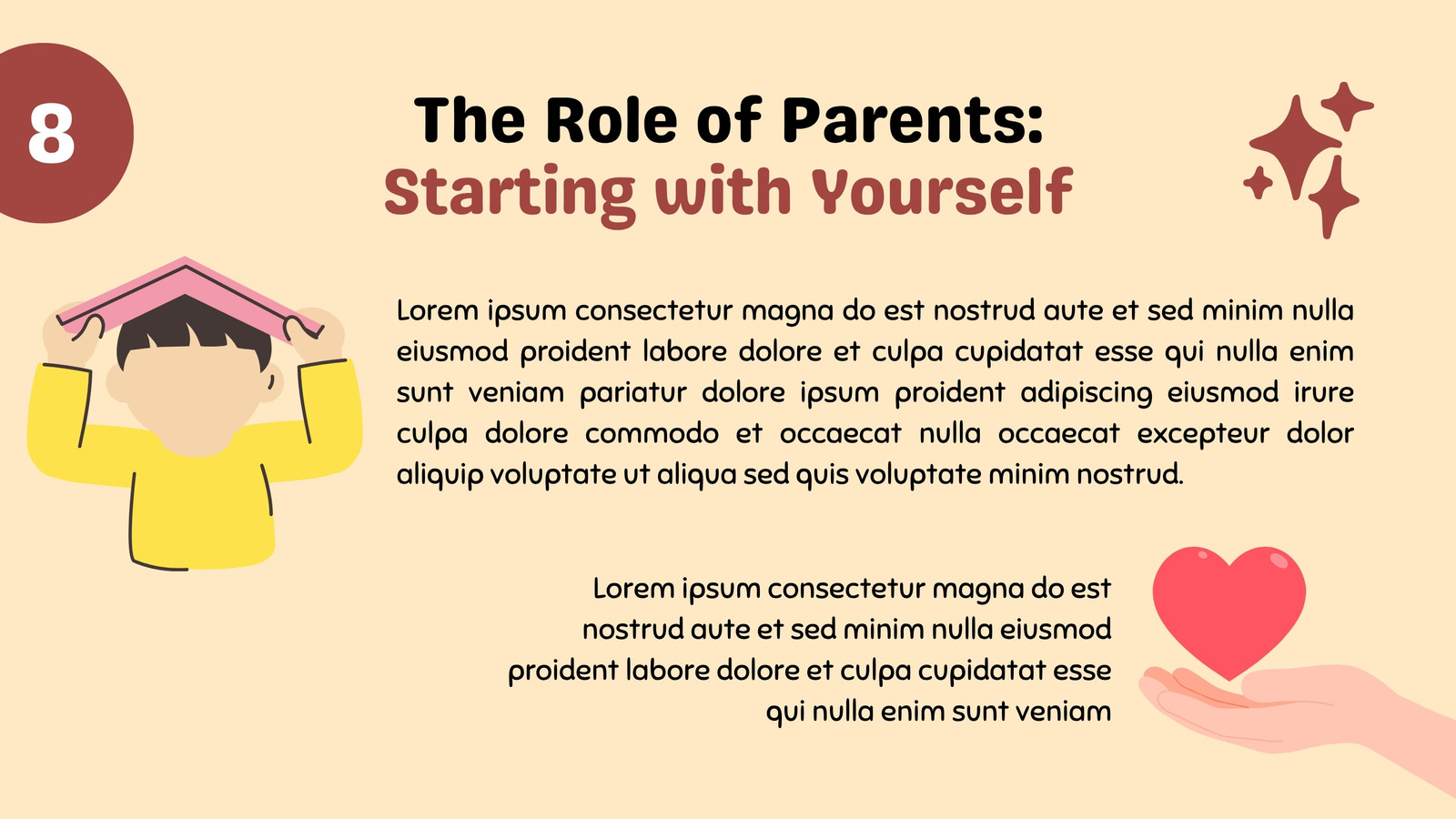 8

The Role of Parents:
Starting with Yourself

Lorem ipsum consectetur magna do est nostrud aute et sed minim nulla eiusmod proident labore dolore et culpa cupidatat esse qui nulla enim sunt veniam pariatur dolore ipsum proident adipiscing eiusmod irure culpa dolore commodo et occaecat nulla occaecat excepteur dolor aliquip voluptate ut aliqua sed quis voluptate minim nostrud.

Lorem ipsum consectetur magna do est nostrud aute et sed minim nulla eiusmod proident labore dolore et culpa cupidatat esse qui nulla enim sunt veniam